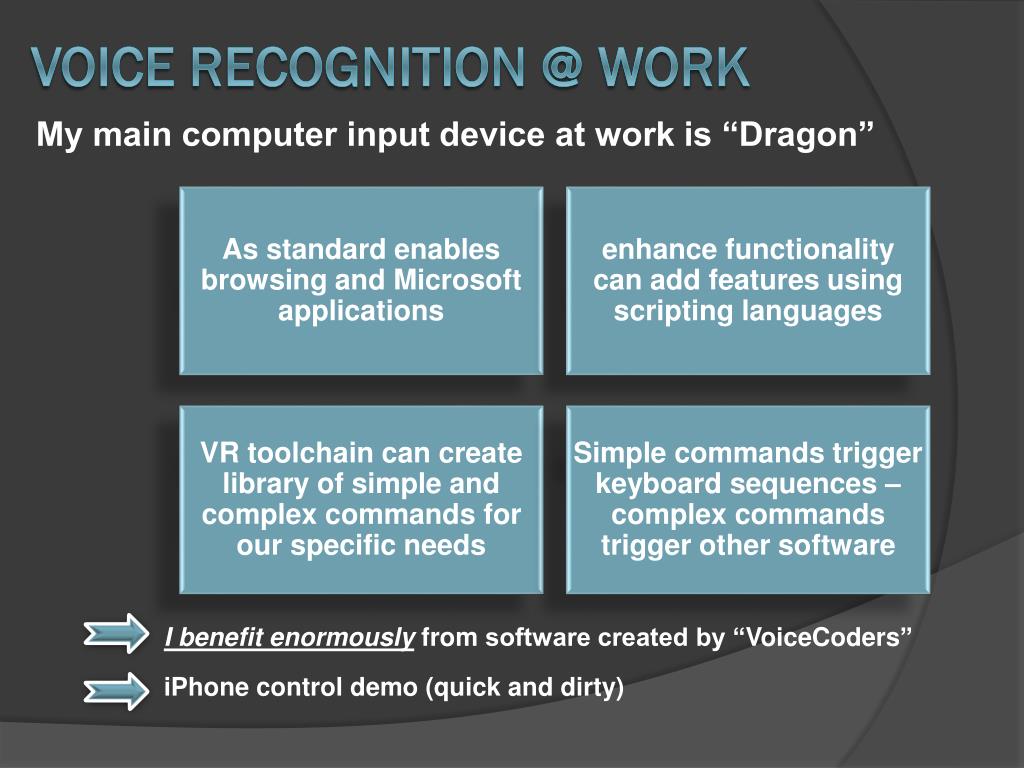 VOICE RECOGNITION @ WORK

My main computer input device at work is “Dragon”

As standard enables browsing and Microsoft applications

enhance functionality can add features using scripting languages

VR toolchain can create library of simple and complex commands for our specific needs

Simple commands trigger keyboard sequences – complex commands trigger other software

I benefit enormously from software created by “VoiceCoders”

iPhone control demo (quick and dirty)